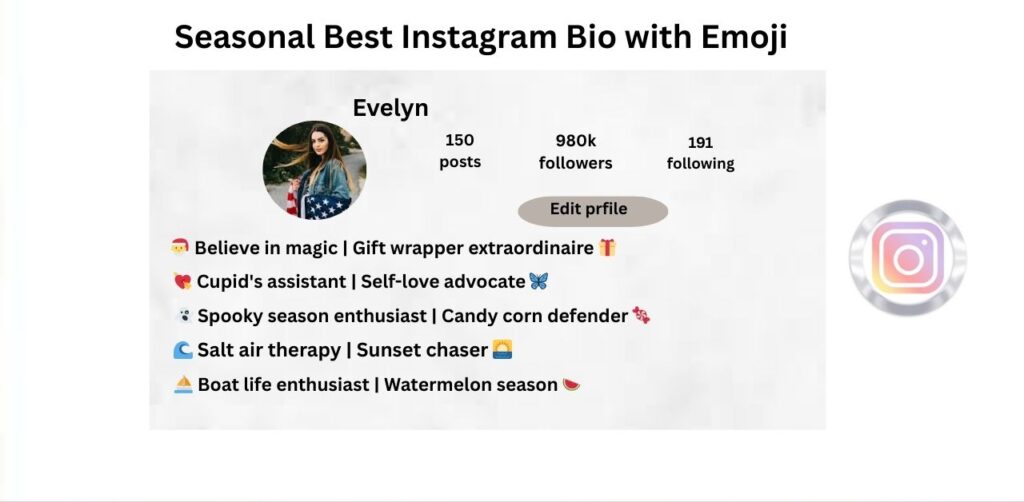 Seasonal Best Instagram Bio with Emoji

Evelyn

150 posts

980k followers

191 following

Edit prfile

🎅 Believe in magic | Gift wrapper extraordinaire 🎁

💘 Cupid's assistant | Self-love advocate 🦋

👻 Spooky season enthusiast | Candy corn defender 🍬

🌊 Salt air therapy | Sunset chaser 🌅

⛵ Boat life enthusiast | Watermelon season 🍉